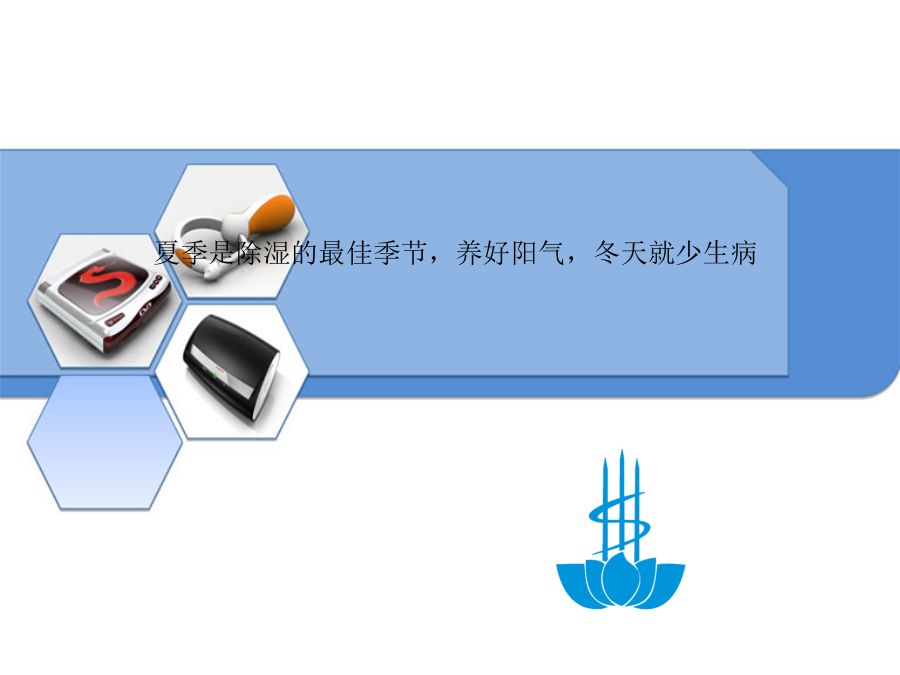 夏季是除湿的最佳季节，养好阳气，冬天就少生病